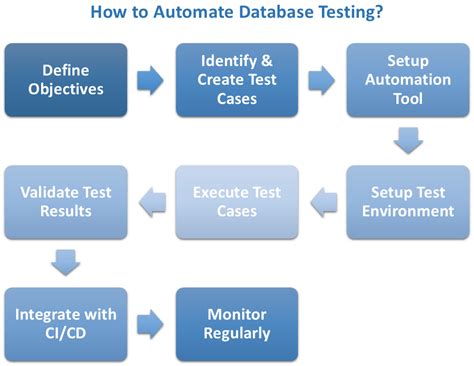 How to Automate Database Testing?

Define Objectives

Identify & Create Test Cases

Setup Automation Tool

Setup Test Environment

Execute Test Cases

Validate Test Results

Integrate with CI/CD

Monitor Regularly